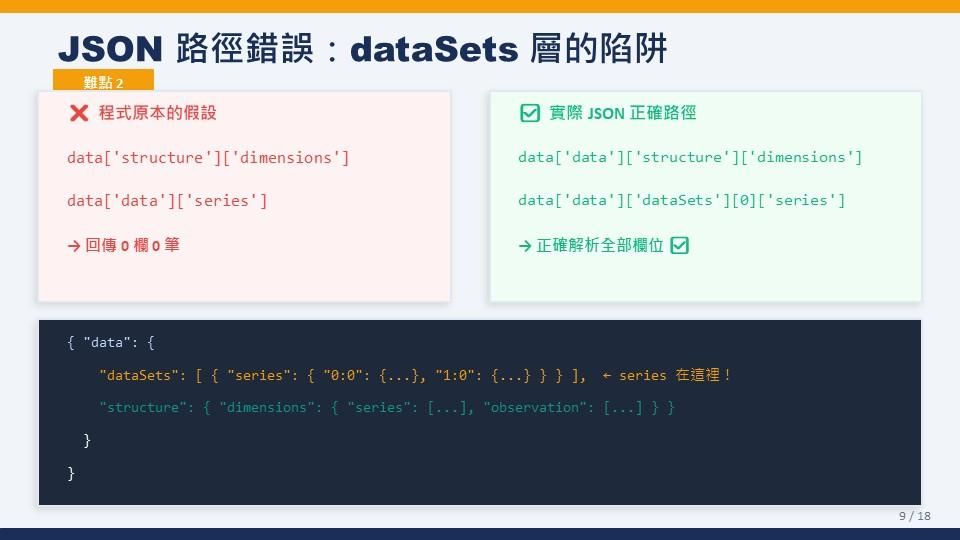 JSON 路徑錯誤：dataSets 層的陷阱

難點 2

❌ 程式原本的假設

data['structure']['dimensions']

data['data']['series']

→ 回傳 0 欄 0 筆

☑ 實際 JSON 正確路徑

data['data']['structure']['dimensions']

data['data']['dataSets'][0]['series']

→ 正確解析全部欄位 ☑

{ "data": {

"dataSets": [ { "series": { "0:0": {...}, "1:0": {...} } } ], ← series 在這裡！

"structure": { "dimensions": { "series": [...], "observation": [...] } }

}

}

9 / 18